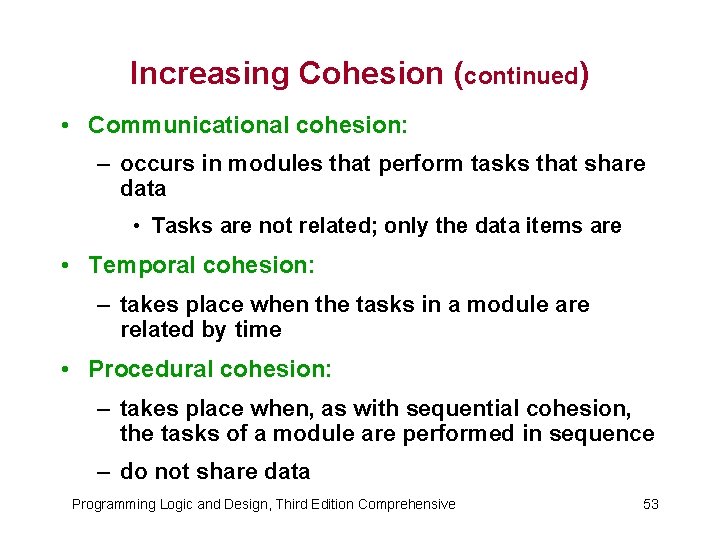 Increasing Cohesion (continued)

• Communicational cohesion:
  – occurs in modules that perform tasks that share data
    • Tasks are not related; only the data items are
• Temporal cohesion:
  – takes place when the tasks in a module are related by time
• Procedural cohesion:
  – takes place when, as with sequential cohesion, the tasks of a module are performed in sequence
  – do not share data

Programming Logic and Design, Third Edition Comprehensive 53